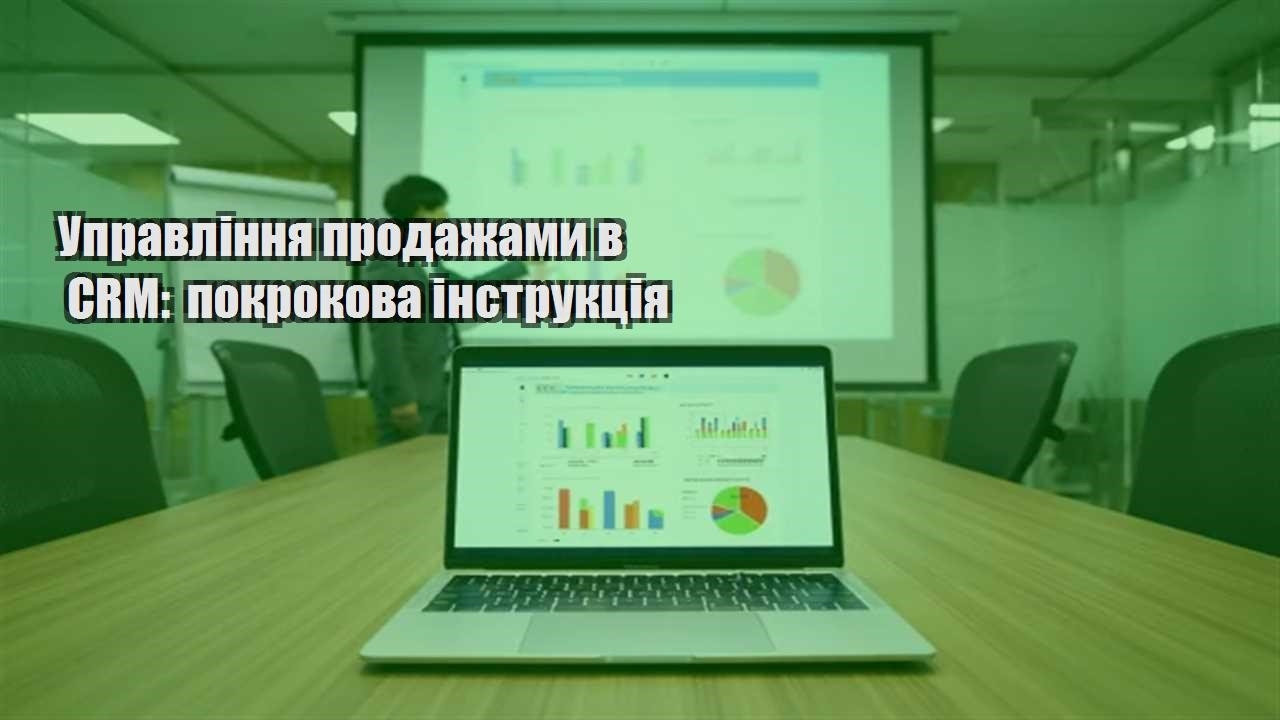 Управління продажами в CRM: покрокова інструкція